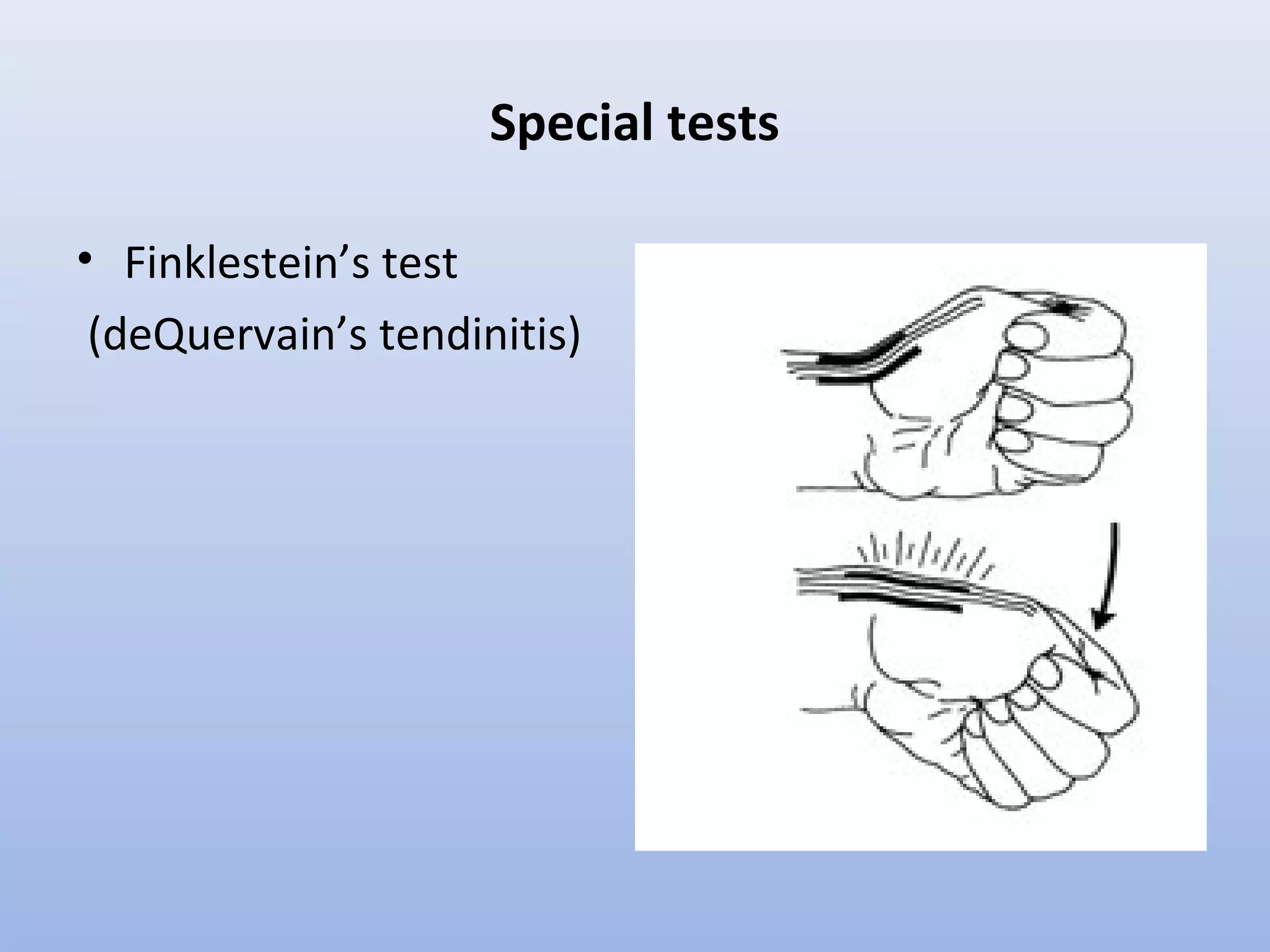 Special tests

• Finklestein’s test
(deQuervain’s tendinitis)